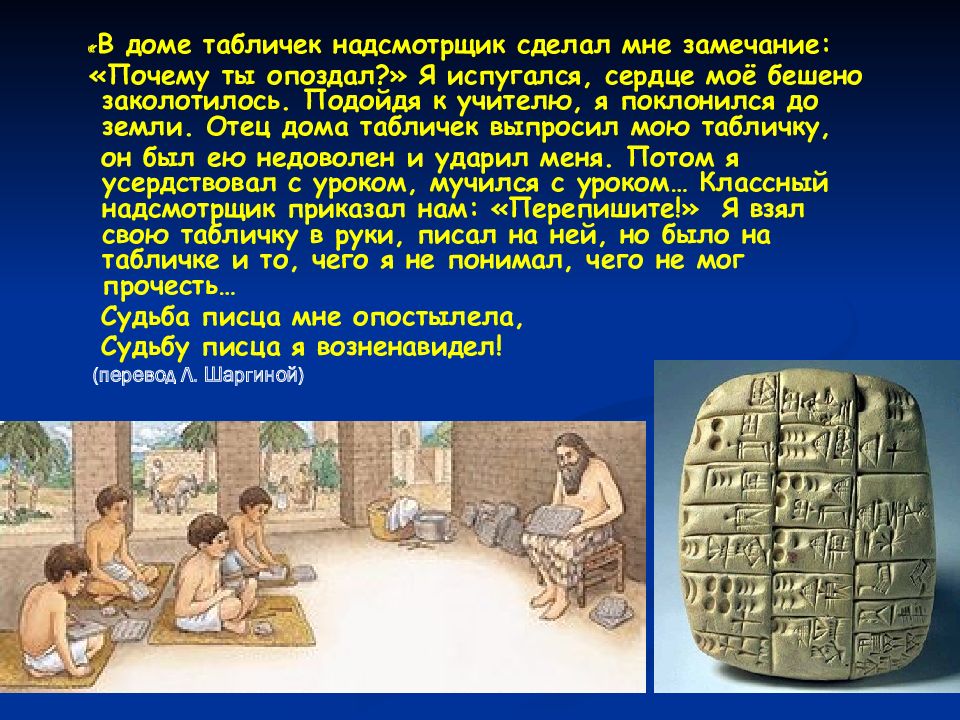 «В доме табличек надсмотрщик сделал мне замечание: «Почему ты опоздал?» Я испугался, сердце моё бешено заколотилось. Подойдя к учителю, я поклонился до земли. Отец дома табличек выпросил мою табличку, он был ею недоволен и ударил меня. Потом я усердствовал с уроком, мучился с уроком… Классный надсмотрщик приказал нам: «Перепишите!» Я взял свою табличку в руки, писал на ней, но было на табличке и то, чего я не понимал, чего не мог прочесть…

Судьба писца мне опостылела,
Судьбу писца я возненавидел!

(перевод Л. Шаргиной)